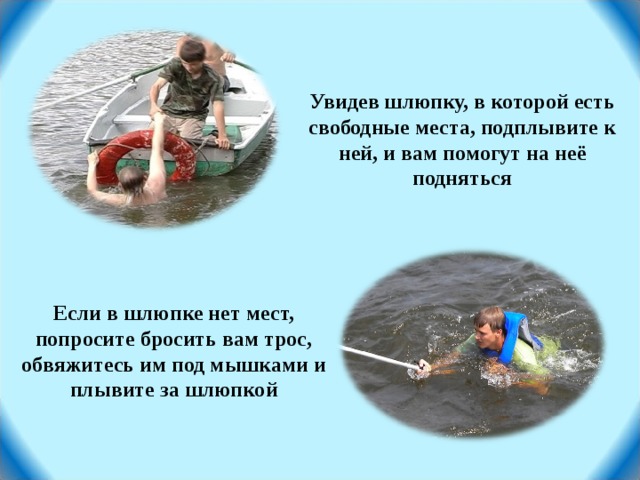 Увидев шлюпку, в которой есть свободные места, подплывите к ней, и вам помогут на неё подняться

Если в шлюпке нет мест, попросите бросить вам трос, обвяжитесь им под мышками и плывите за шлюпкой